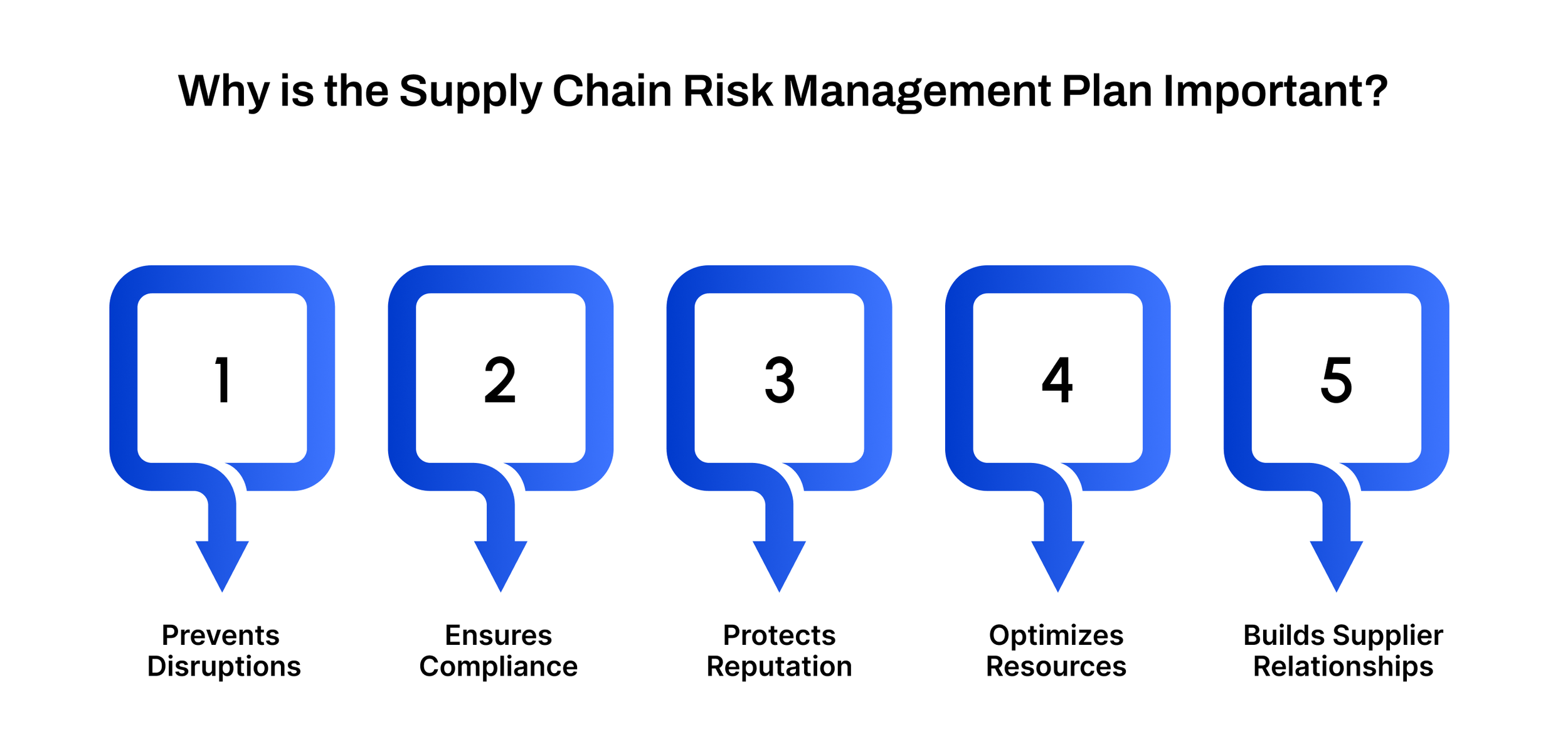 Why is the Supply Chain Risk Management Plan Important?

1

Prevents Disruptions

2

Ensures Compliance

3

Protects Reputation

4

Optimizes Resources

5

Builds Supplier Relationships